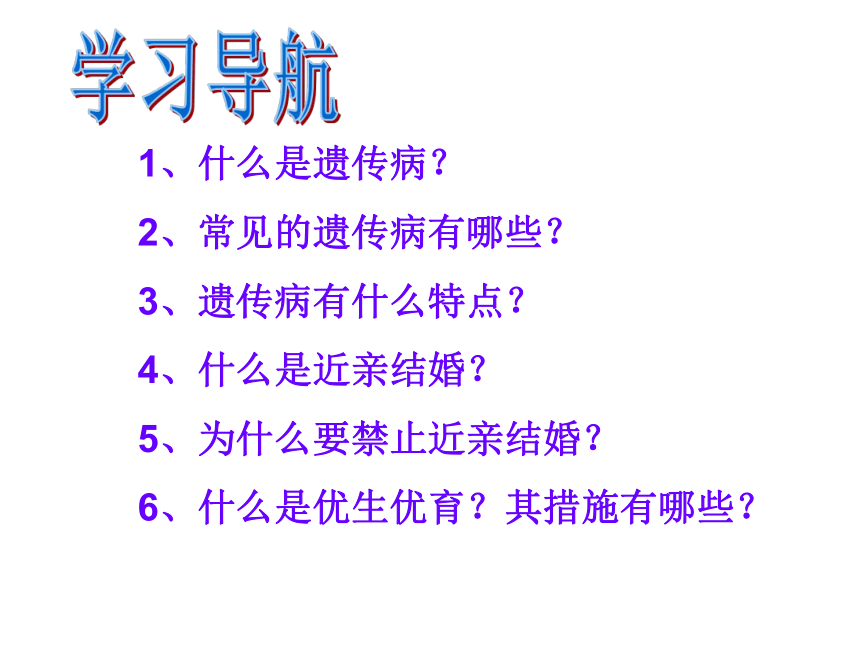 学习导航

1、什么是遗传病？

2、常见的遗传病有哪些？

3、遗传病有什么特点？

4、什么是近亲结婚？

5、为什么要禁止近亲结婚？

6、什么是优生优育？其措施有哪些？